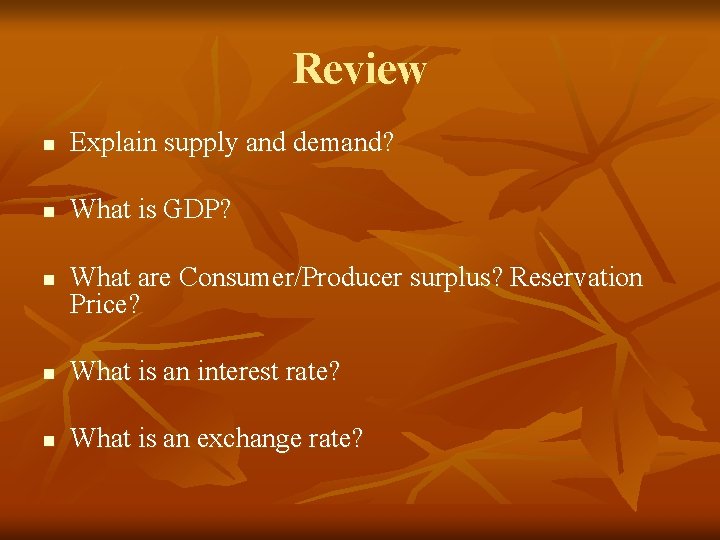 Review

- Explain supply and demand?

- What is GDP?

- What are Consumer/Producer surplus? Reservation Price?

- What is an interest rate?

- What is an exchange rate?